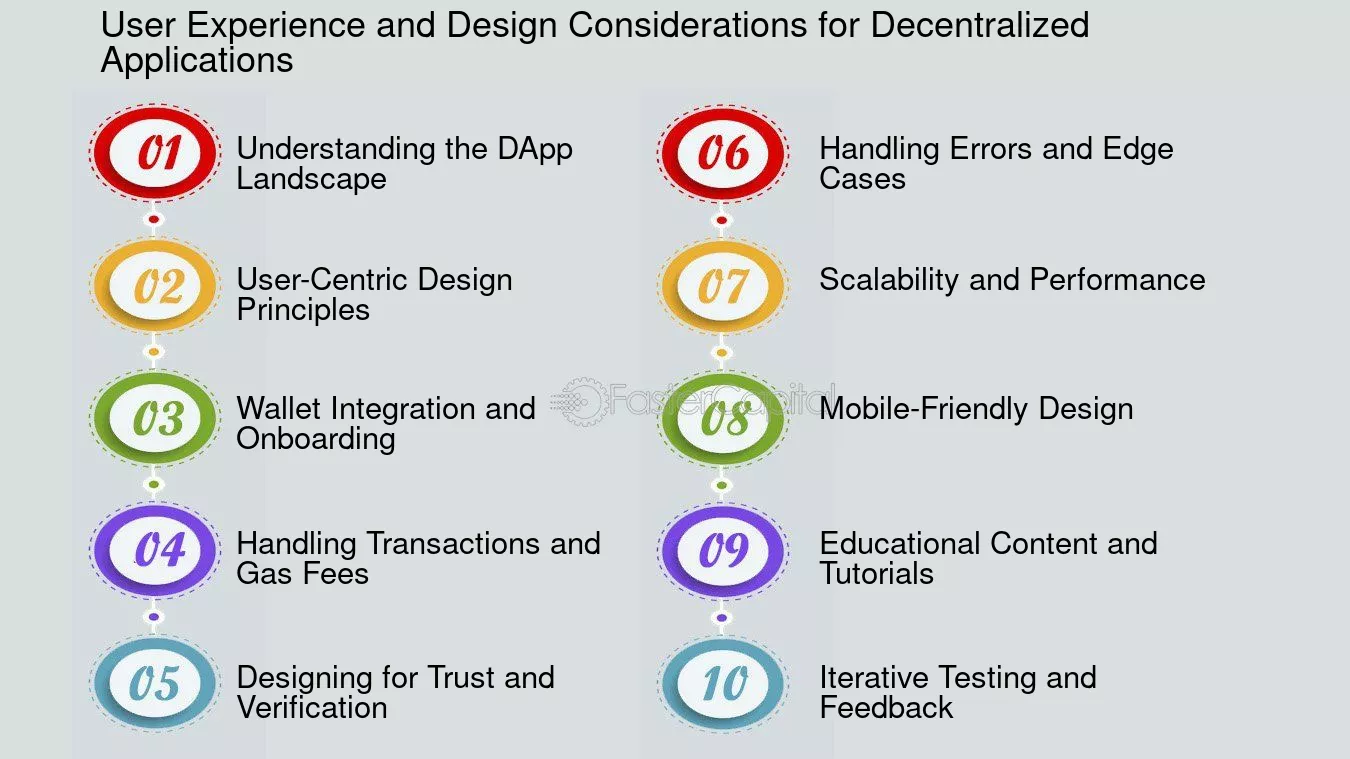 User Experience and Design Considerations for Decentralized Applications

01 Understanding the DApp Landscape

02 User-Centric Design Principles

03 Wallet Integration and Onboarding

04 Handling Transactions and Gas Fees

05 Designing for Trust and Verification

06 Handling Errors and Edge Cases

07 Scalability and Performance

08 Mobile-Friendly Design

09 Educational Content and Tutorials

10 Iterative Testing and Feedback

FasterCapital